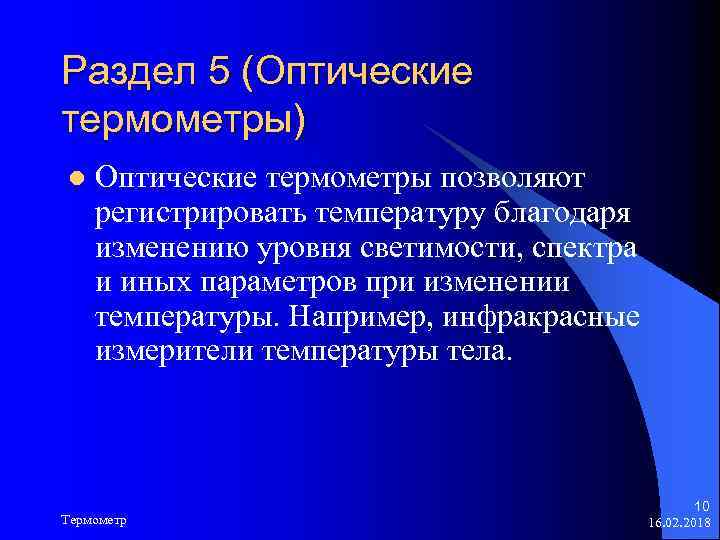 Раздел 5 (Оптические термометры)

Оптические термометры позволяют регистрировать температуру благодаря изменению уровня светимости, спектра и иных параметров при изменении температуры. Например, инфракрасные измерители температуры тела.

Термометр

10
16.02.2018